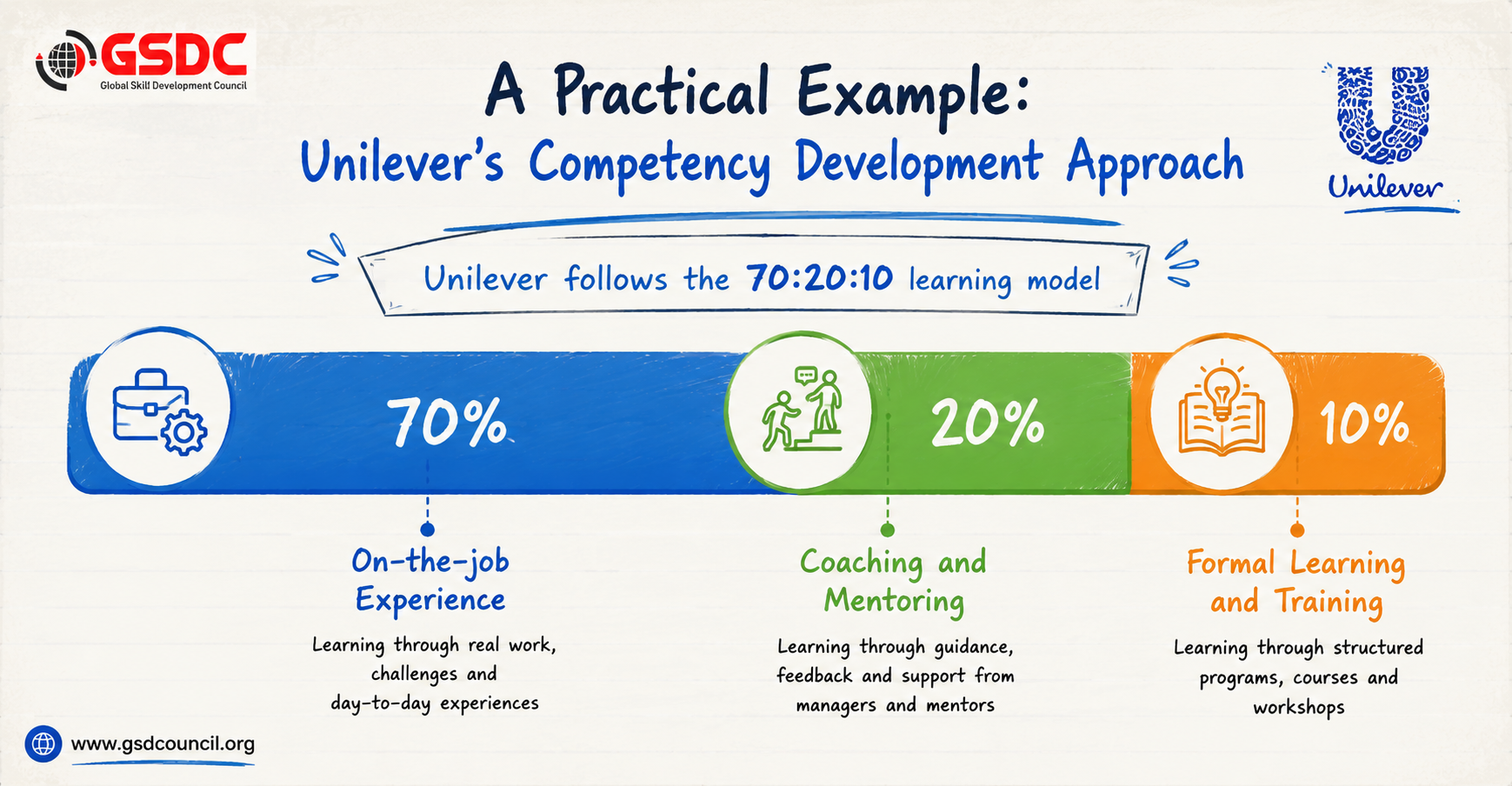 GSDC
Global Skill Development Council

A Practical Example:
Unilever's Competency Development Approach

Unilever

Unilever follows the 70:20:10 learning model

70%

20%

10%

On-the-job Experience
Learning through real work, challenges and day-to-day experiences

Coaching and Mentoring
Learning through guidance, feedback and support from managers and mentors

Formal Learning and Training
Learning through structured programs, courses and workshops

www.gsdcouncil.org